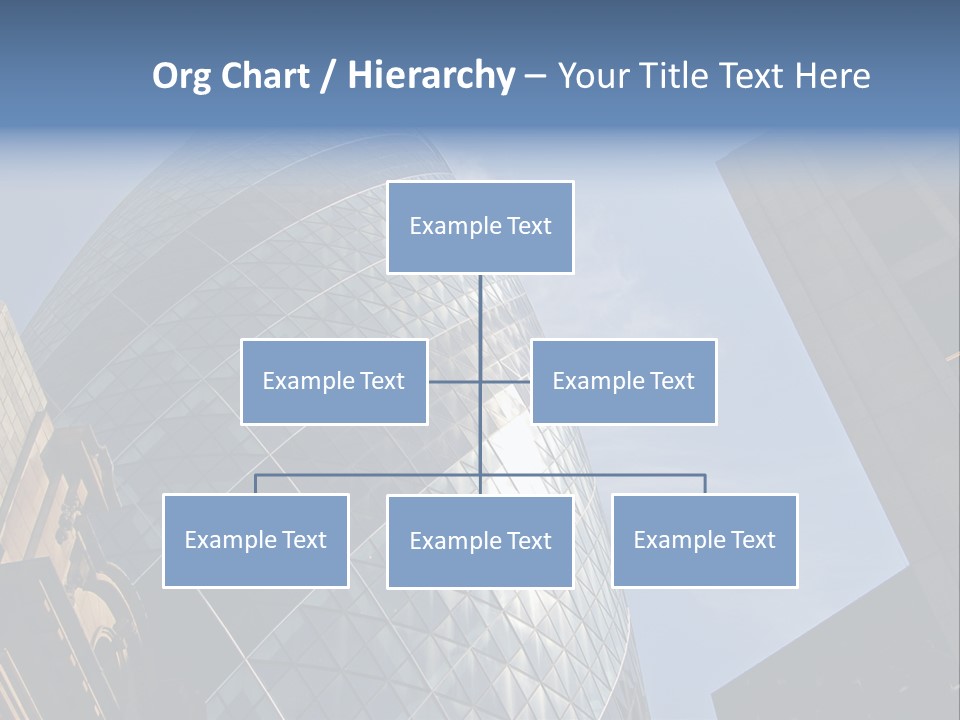 Org Chart / Hierarchy – Your Title Text Here

Example Text

Example Text

Example Text

Example Text

Example Text

Example Text